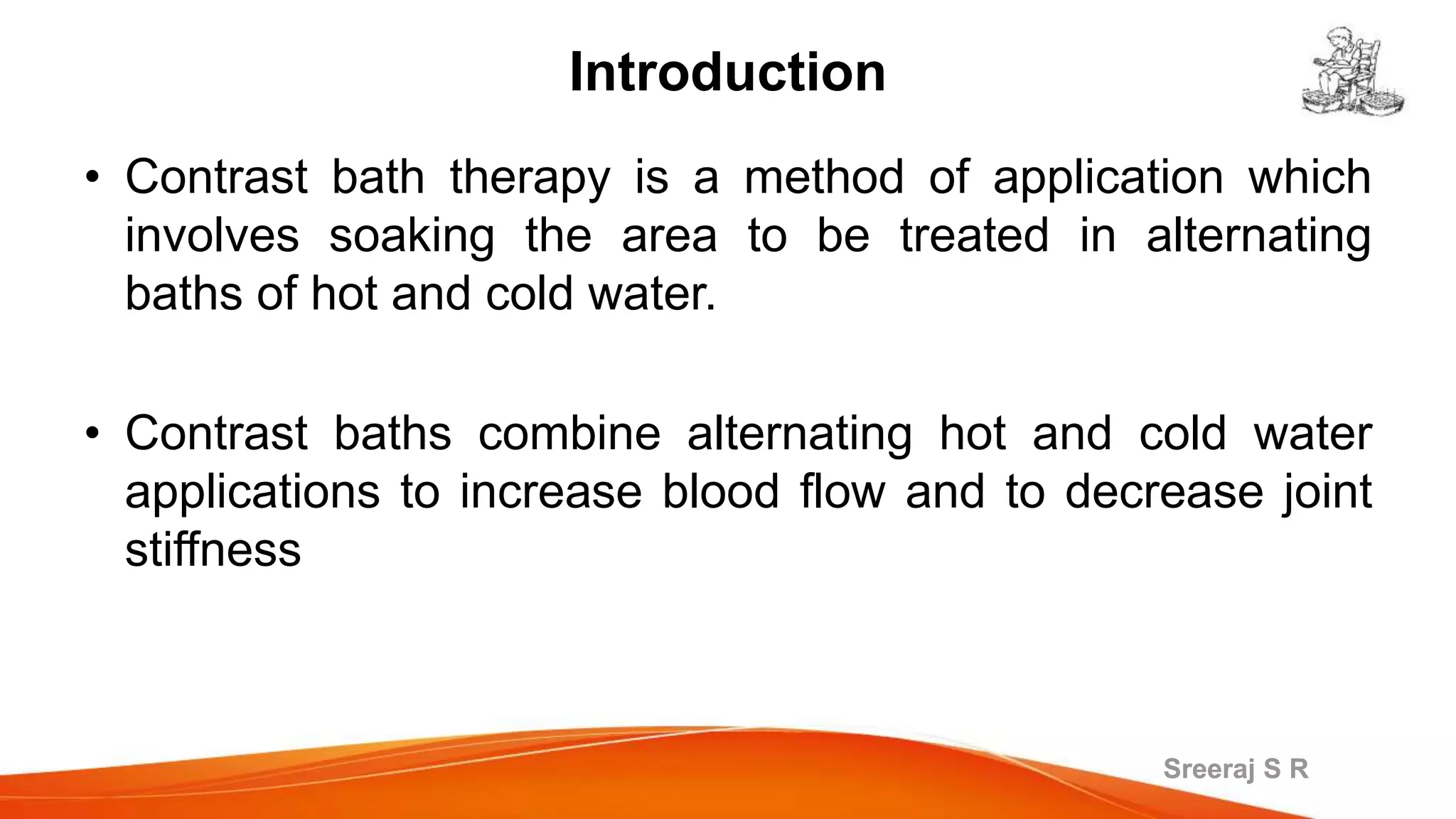 Introduction

• Contrast bath therapy is a method of application which involves soaking the area to be treated in alternating baths of hot and cold water.

• Contrast baths combine alternating hot and cold water applications to increase blood flow and to decrease joint stiffness

Sreeraj S R